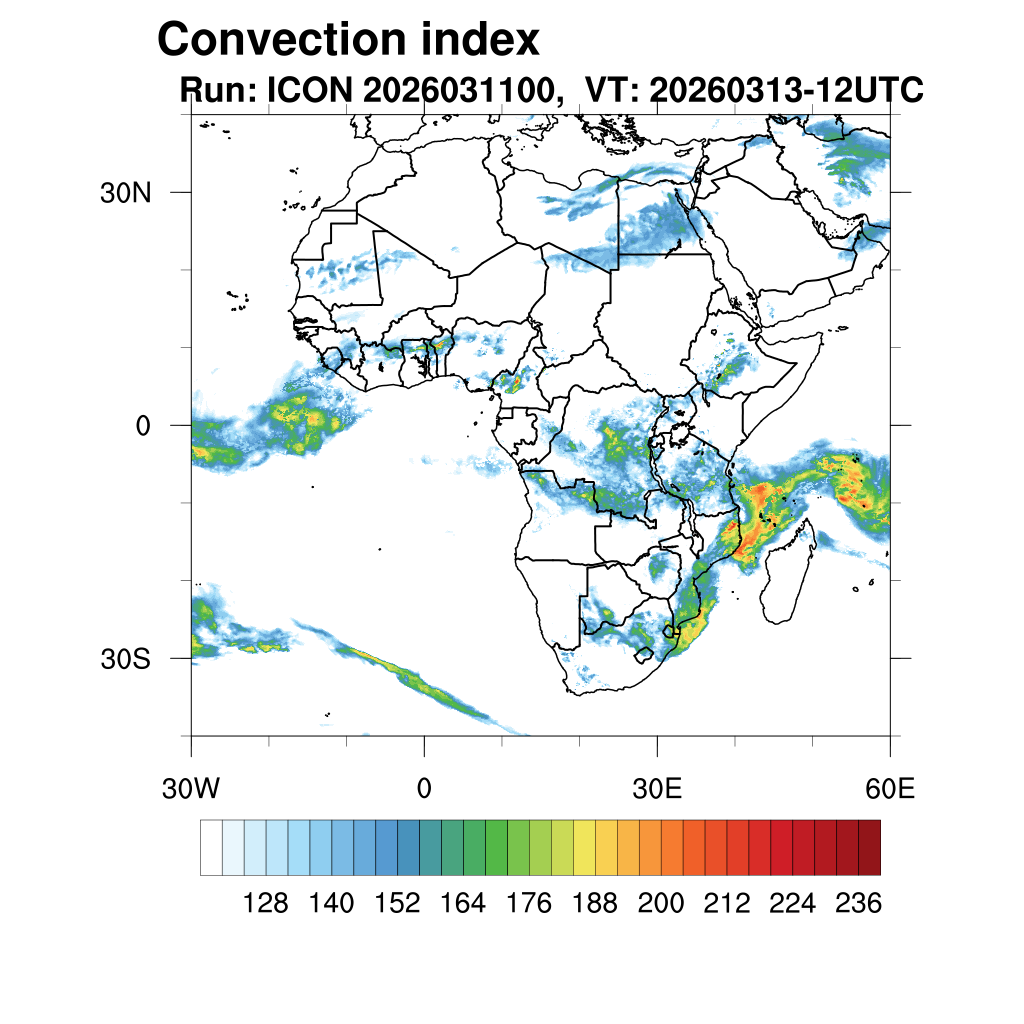 Convection index

Run: ICON 2026031100, VT: 20260313-12UTC

30N

0

30S

30W

0

30E

60E

128 140 152 164 176 188 200 212 224 236